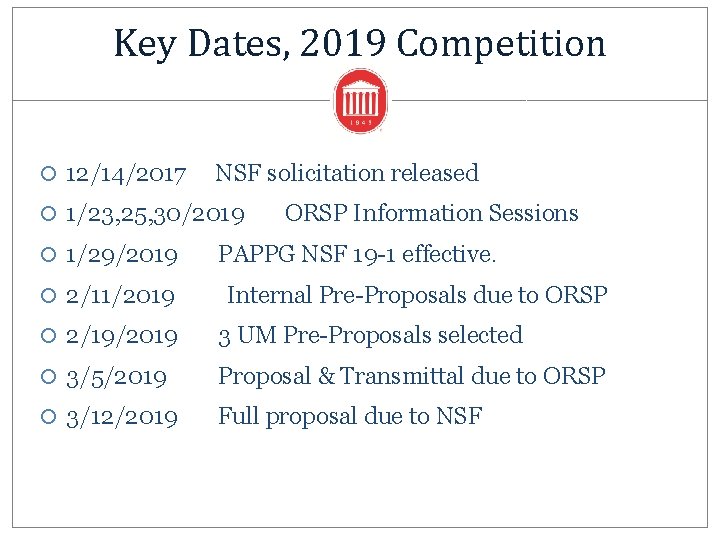 Key Dates, 2019 Competition

1848

12/14/2017 NSF solicitation released

1/23,25,30/2019 ORSP Information Sessions

1/29/2019 PAPPG NSF 19-1 effective.

2/11/2019 Internal Pre-Proposals due to ORSP

2/19/2019 3 UM Pre-Proposals selected

3/5/2019 Proposal & Transmittal due to ORSP

3/12/2019 Full proposal due to NSF